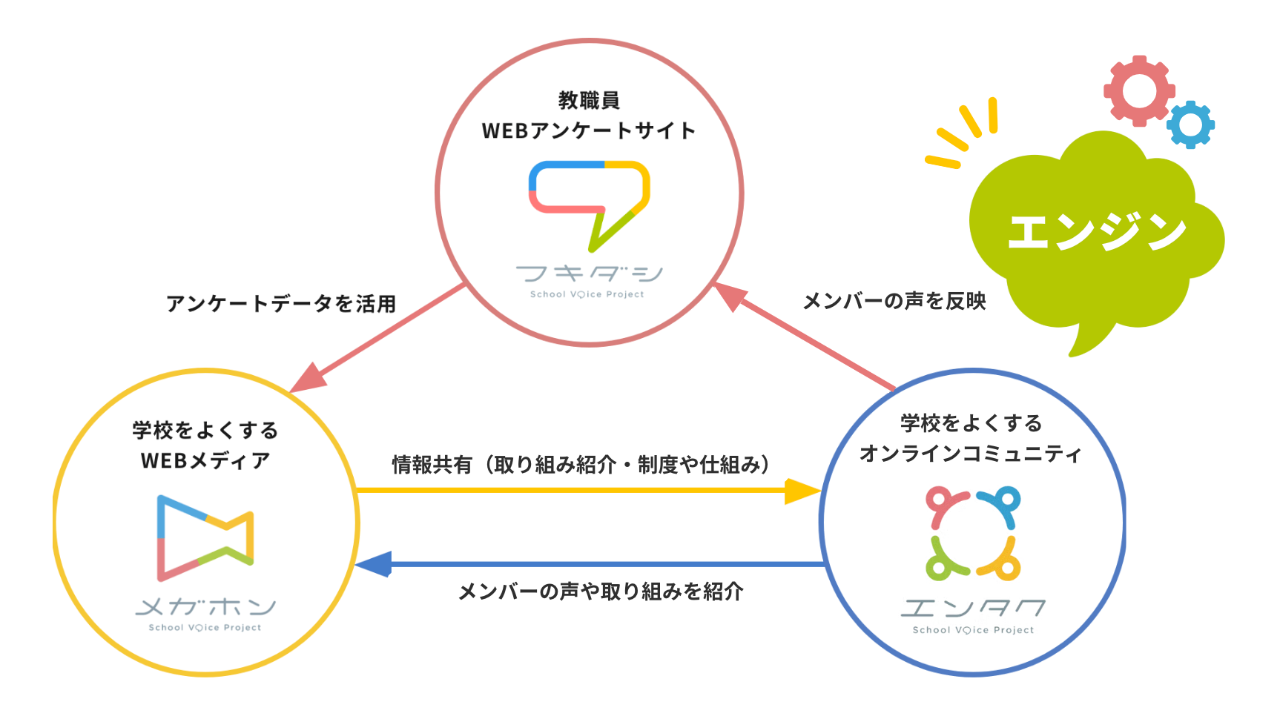 教職員
WEBアンケートサイト

フキダシ
School Voice Project

エンジン

アンケートデータを活用

メンバーの声を反映

学校をよくする
WEBメディア

メガホン
School Voice Project

情報共有（取り組み紹介・制度や仕組み）

メンバーの声や取り組みを紹介

学校をよくする
オンラインコミュニティ

エンタク
School Voice Project